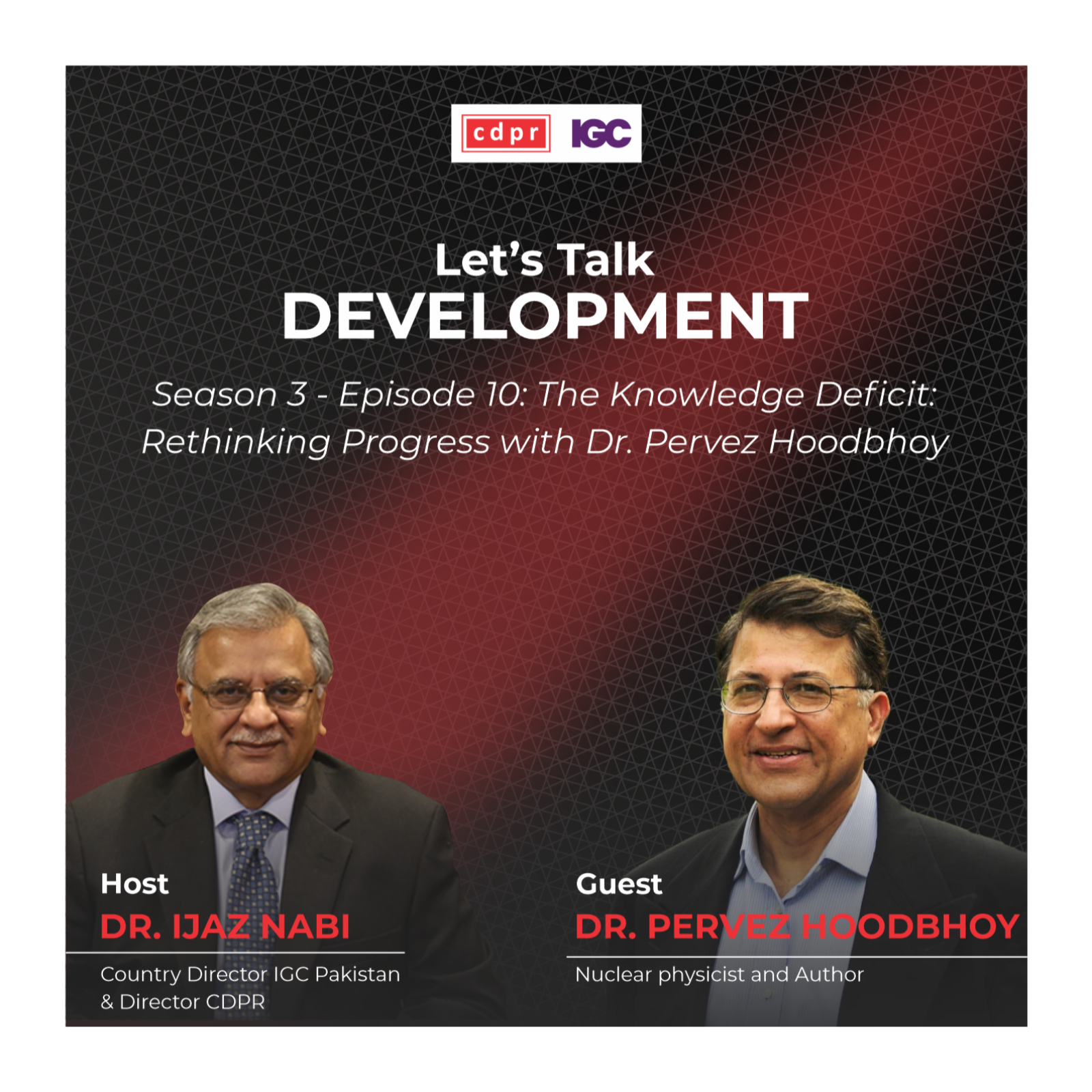 cdpr IGC

Let's Talk
DEVELOPMENT

Season 3 - Episode 10: The Knowledge Deficit: Rethinking Progress with Dr. Pervez Hoodbhoy

Host
DR. IJAZ NABI
Country Director IGC Pakistan & Director CDPR

Guest
DR. PERVEZ HOODBHOY
Nuclear physicist and Author